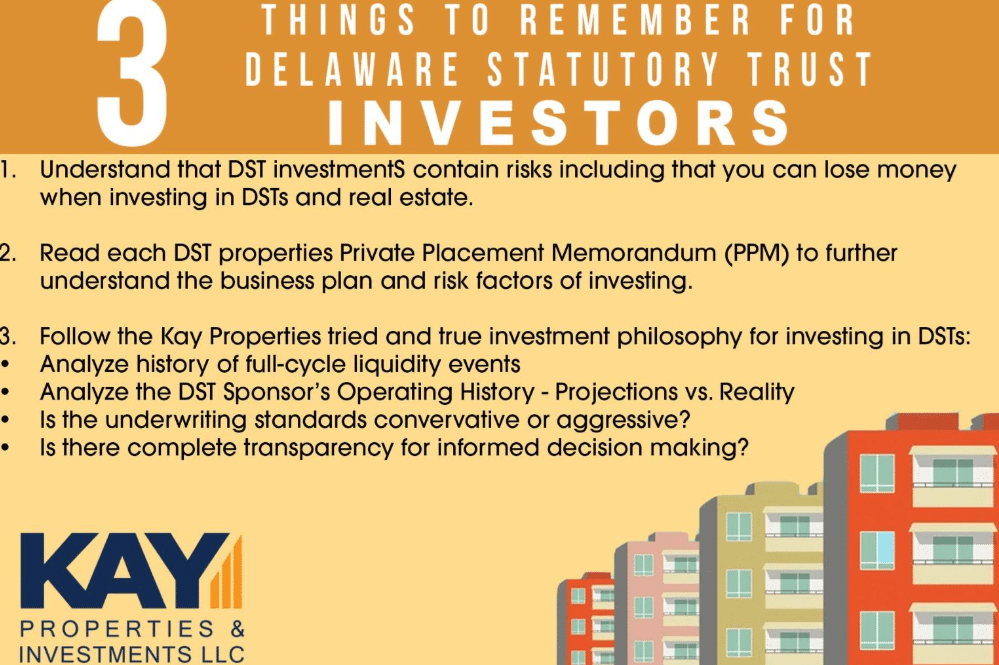 3 THINGS TO REMEMBER FOR DELAWARE STATUTORY TRUST INVESTORS

1. Understand that DST investmentS contain risks including that you can lose money when investing in DSTs and real estate.

2. Read each DST properties Private Placement Memorandum (PPM) to further understand the business plan and risk factors of investing.

3. Follow the Kay Properties tried and true investment philosophy for investing in DSTs:
• Analyze history of full-cycle liquidity events
• Analyze the DST Sponsor's Operating History - Projections vs. Reality
• Is the underwriting standards convervative or aggressive?
• Is there complete transparency for informed decision making?

KAY
PROPERTIES & INVESTMENTS LLC